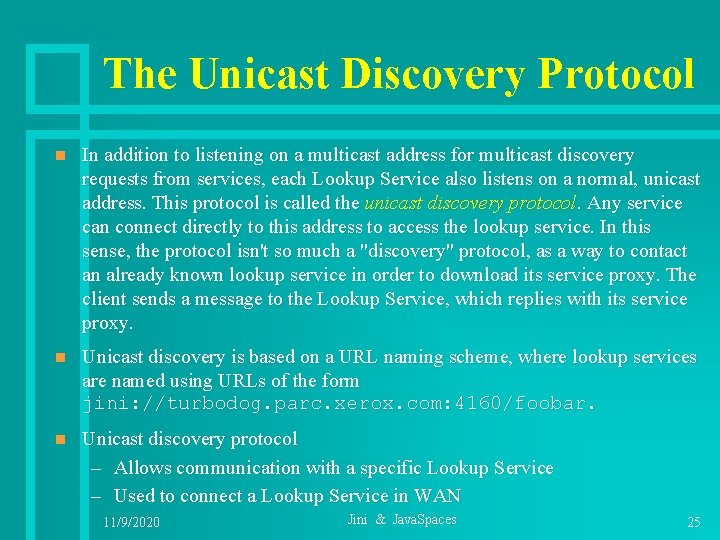 The Unicast Discovery Protocol

In addition to listening on a multicast address for multicast discovery requests from services, each Lookup Service also listens on a normal, unicast address. This protocol is called the unicast discovery protocol. Any service can connect directly to this address to access the lookup service. In this sense, the protocol isn't so much a "discovery" protocol, as a way to contact an already known lookup service in order to download its service proxy. The client sends a message to the Lookup Service, which replies with its service proxy.

Unicast discovery is based on a URL naming scheme, where lookup services are named using URLs of the form jini://turbodog.parc.xerox.com:4160/foobar.

Unicast discovery protocol
– Allows communication with a specific Lookup Service
– Used to connect a Lookup Service in WAN

11/9/2020 Jini & JavaSpaces 25